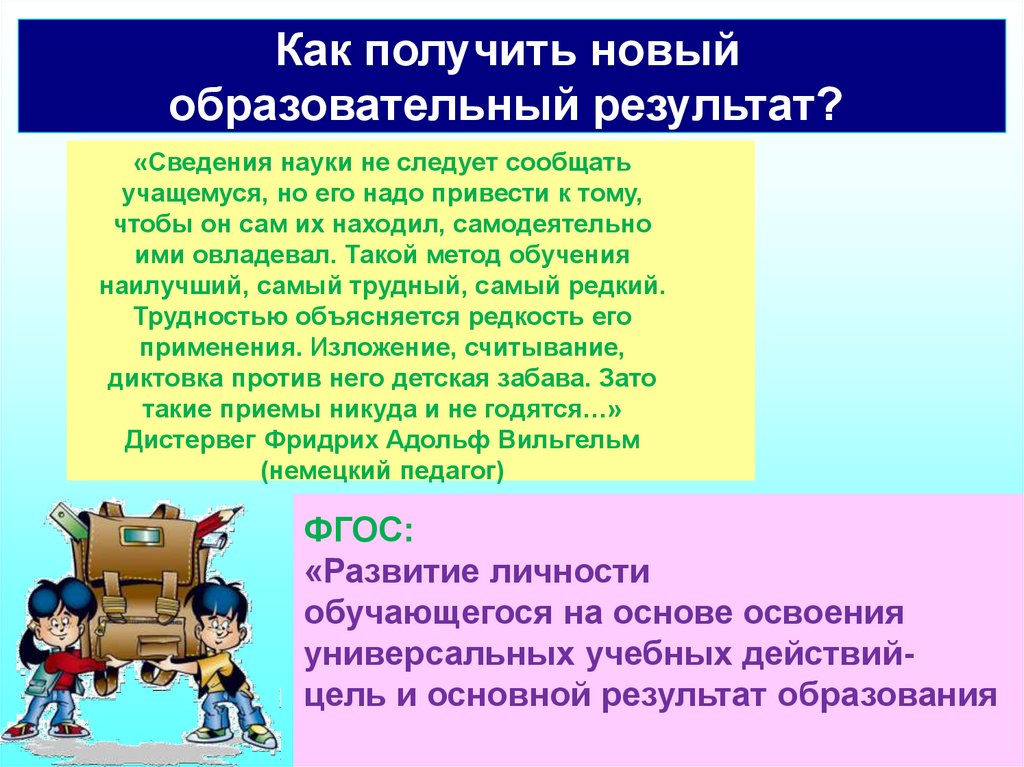 Как получить новый образовательный результат?

«Сведения науки не следует сообщать учащемуся, но его надо привести к тому, чтобы он сам их находил, самодеятельно ими овладевал. Такой метод обучения наилучший, самый трудный, самый редкий. Трудностью объясняется редкость его применения. Изложение, считывание, диктовка против него детская забава. Зато такие приемы никуда и не годятся…»
Дистервег Фридрих Адольф Вильгельм
(немецкий педагог)

ФГОС:
«Развитие личности обучающегося на основе освоения универсальных учебных действий- цель и основной результат образования